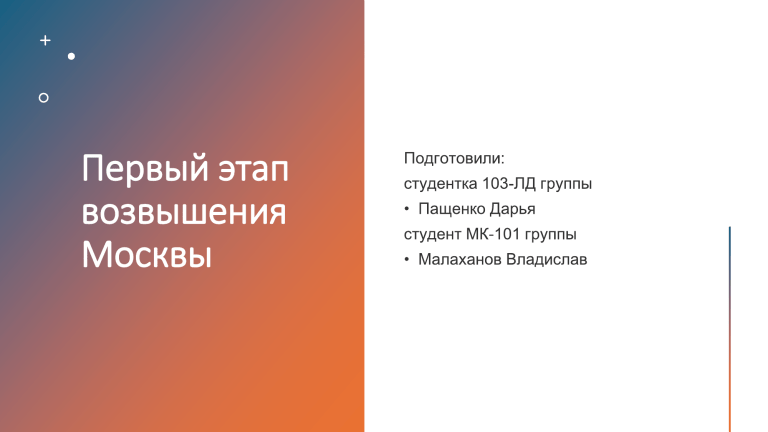 Первый этап возвышения Москвы

Подготовили:
студентка 103-ЛД группы
• Пащенко Дарья
студент МК-101 группы
• Малаханов Владислав